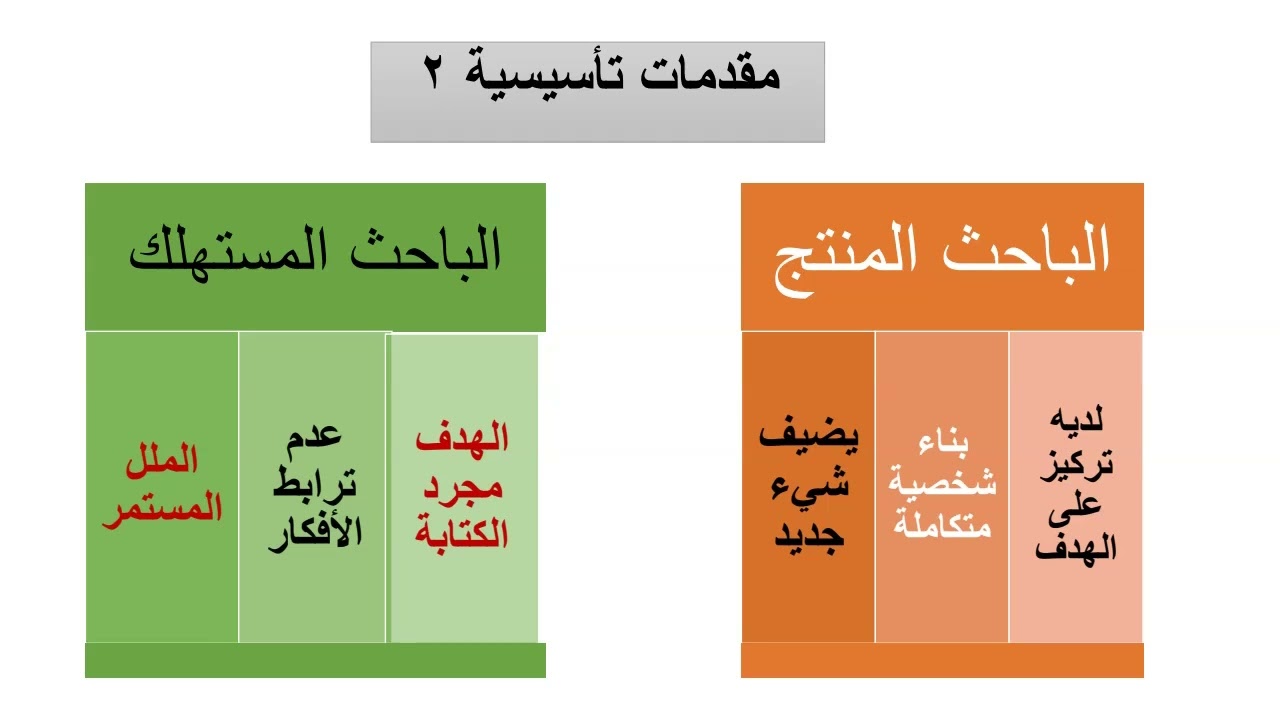 مقدمات تأسيسية ٢

الباحث المنتج

لديه تركيز على الهدف

بناء شخصية متكاملة

يضيف شيء جديد

الباحث المستهلك

الهدف مجرد الكتابة

عدم ترابط الأفكار

الملل المستمر